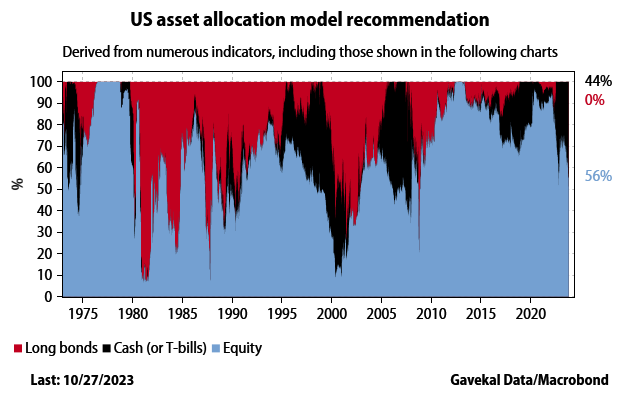 US asset allocation model recommendation

Derived from numerous indicators, including those shown in the following charts

100
90
80
70
60
50
40
30
20
10
0

%

44%
0%
56%

1975 1980 1985 1990 1995 2000 2005 2010 2015 2020

Long bonds Cash (or T-bills) Equity

Last: 10/27/2023

Gavekal Data/Macrobond